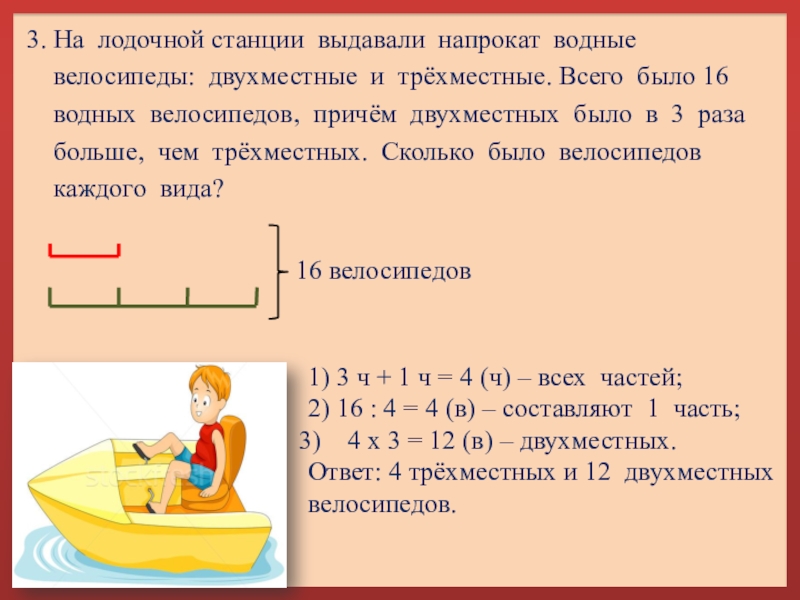 3. На лодочной станции выдавали напрокат водные велосипеды: двухместные и трёхместные. Всего было 16 водных велосипедов, причём двухместных было в 3 раза больше, чем трёхместных. Сколько было велосипедов каждого вида?

16 велосипедов

1) 3 ч + 1 ч = 4 (ч) – всех частей;
2) 16 : 4 = 4 (в) – составляют 1 часть;
3) 4 х 3 = 12 (в) – двухместных.
Ответ: 4 трёхместных и 12 двухместных велосипедов.